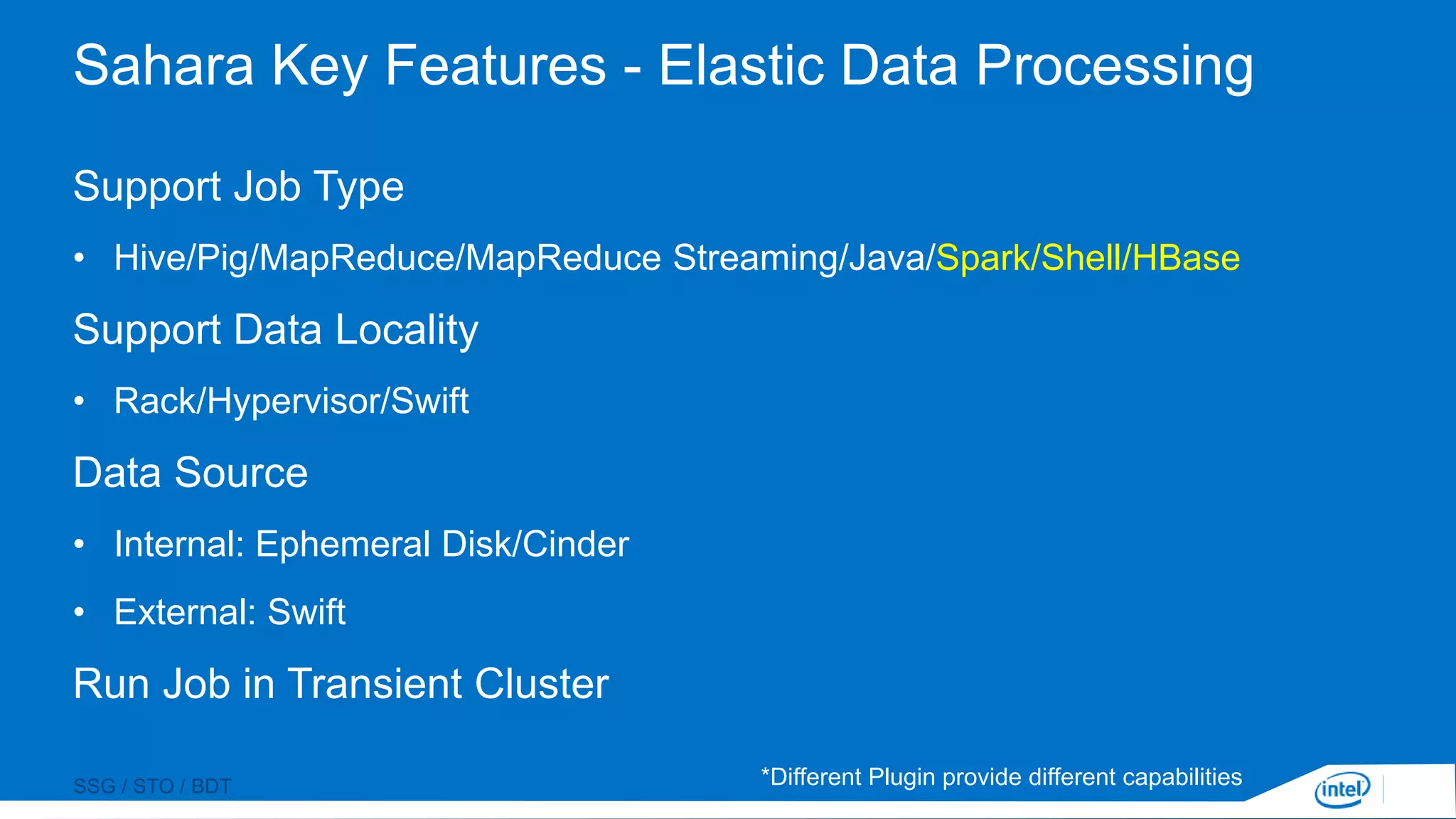 Sahara Key Features - Elastic Data Processing

Support Job Type

• Hive/Pig/MapReduce/MapReduce Streaming/Java/Spark/Shell/HBase

Support Data Locality

• Rack/Hypervisor/Swift

Data Source

• Internal: Ephemeral Disk/Cinder

• External: Swift

Run Job in Transient Cluster

SSG / STO / BDT

*Different Plugin provide different capabilities

intel